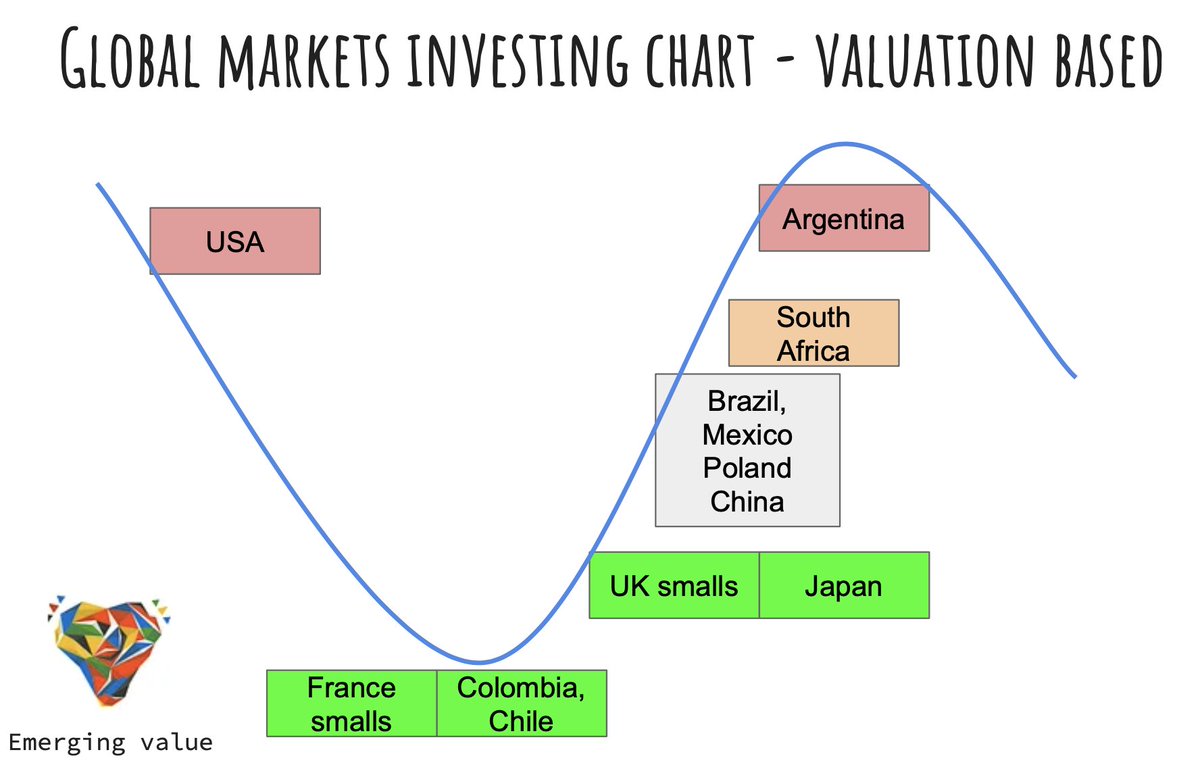 GLOBAL MARKETS INVESTING CHART - VALUATION BASED

USA

Argentina

South Africa

Brazil, Mexico Poland China

UK smalls

Japan

France smalls

Colombia, Chile

Emerging value